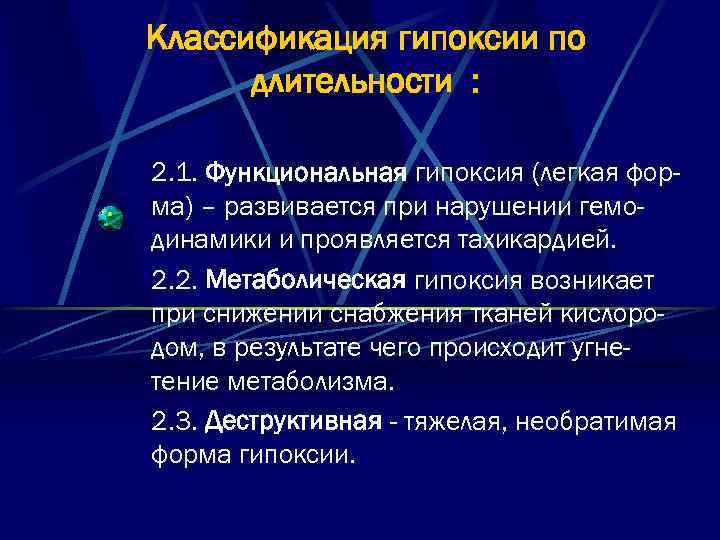 Классификация гипоксии по длительности :

2.1. Функциональная гипоксия (легкая форма) – развивается при нарушении гемодинамики и проявляется тахикардией.

2.2. Метаболическая гипоксия возникает при снижении снабжения тканей кислородом, в результате чего происходит угнетение метаболизма.

2.3. Деструктивная - тяжелая, необратимая форма гипоксии.